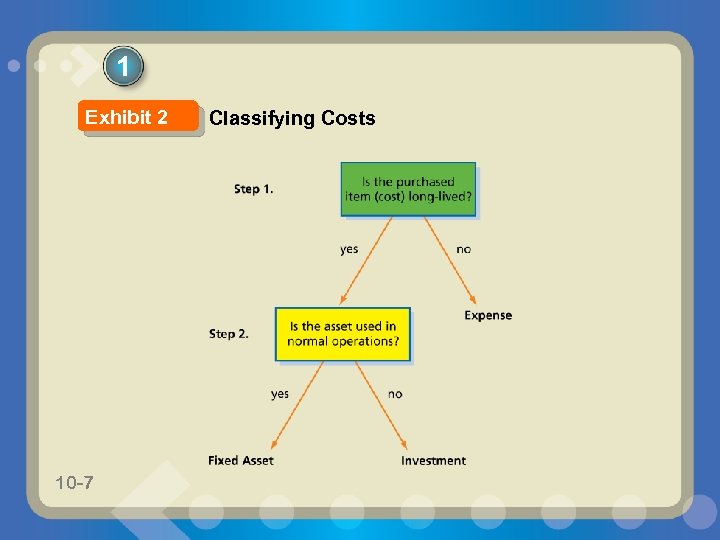 1

Exhibit 2 Classifying Costs

Step 1.

Is the purchased item (cost) long-lived?

yes

no

Expense

Step 2.

Is the asset used in normal operations?

yes

no

Fixed Asset

Investment

10-7